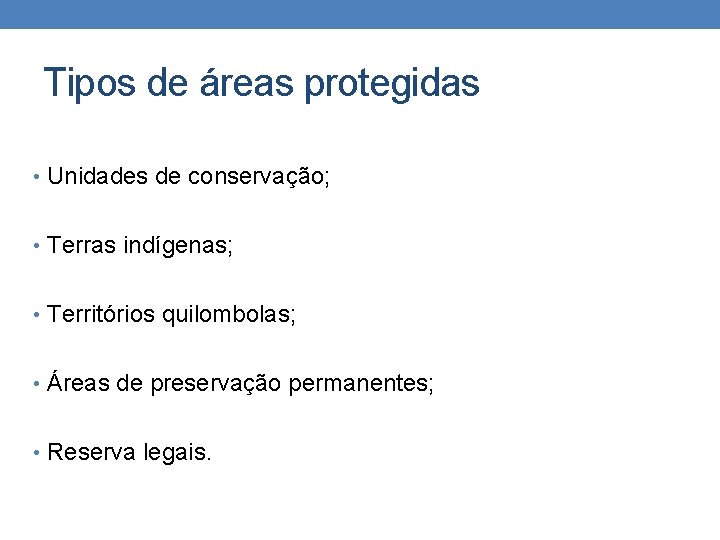 Tipos de áreas protegidas

• Unidades de conservação;

• Terras indígenas;

• Territórios quilombolas;

• Áreas de preservação permanentes;

• Reserva legais.